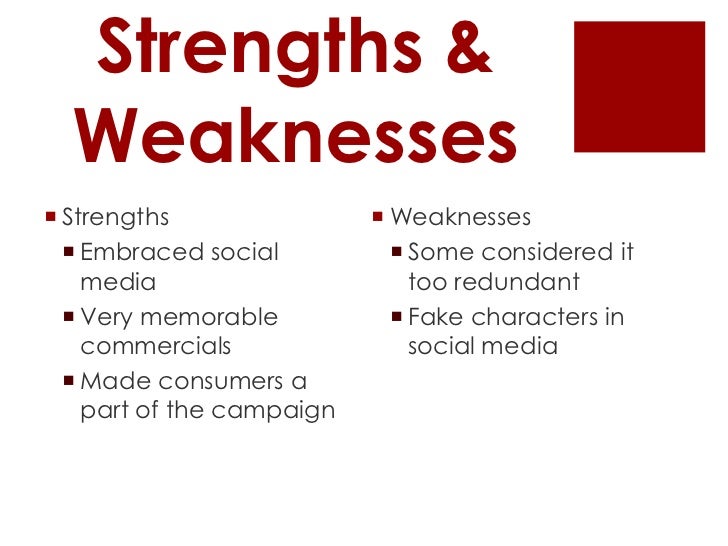 Strengths & Weaknesses

- Strengths
  - Embraced social media
  - Very memorable commercials
  - Made consumers a part of the campaign

- Weaknesses
  - Some considered it too redundant
  - Fake characters in social media